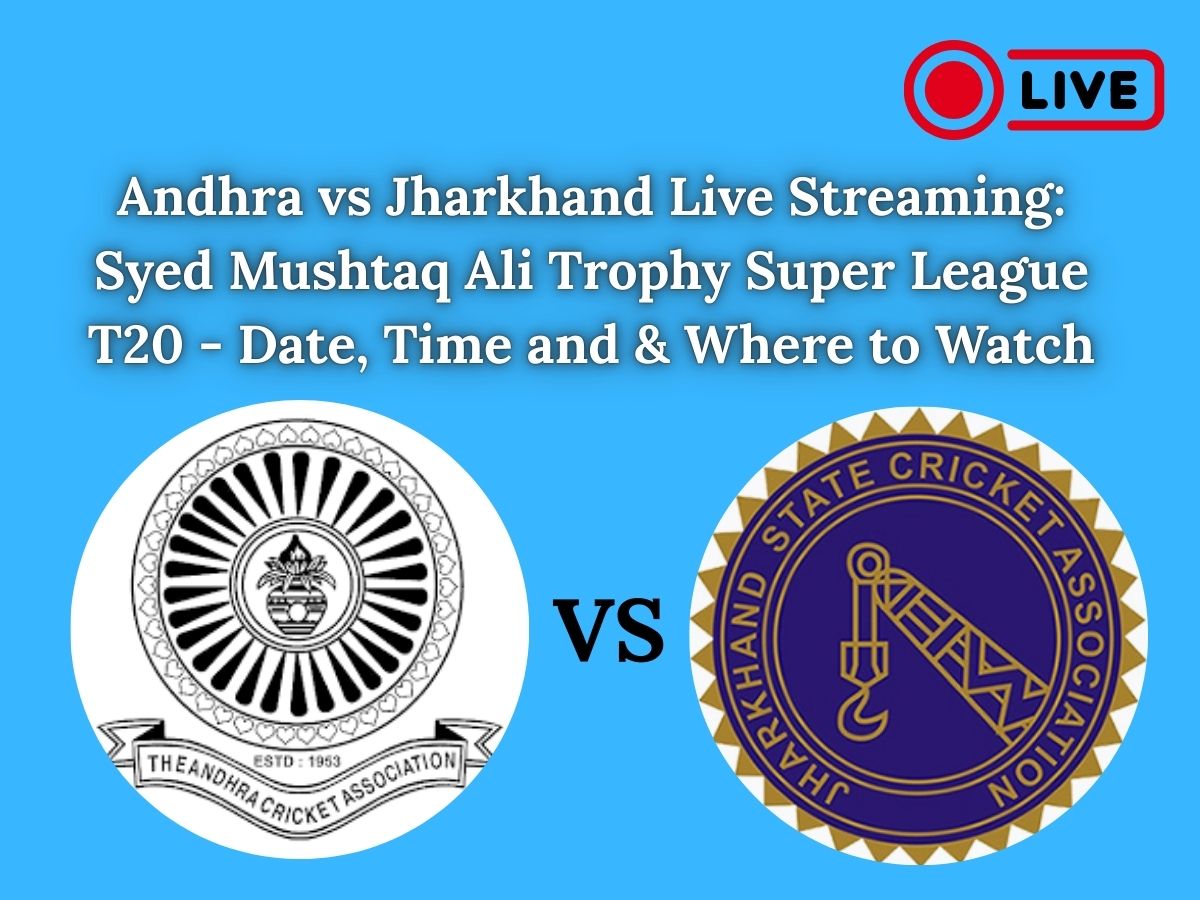 LIVE

Andhra vs Jharkhand Live Streaming: Syed Mushtaq Ali Trophy Super League T20 - Date, Time and & Where to Watch

ESTD : 1953
THE ANDHRA CRICKET ASSOCIATION

VS

JHARKHAND STATE CRICKET ASSOCIATION